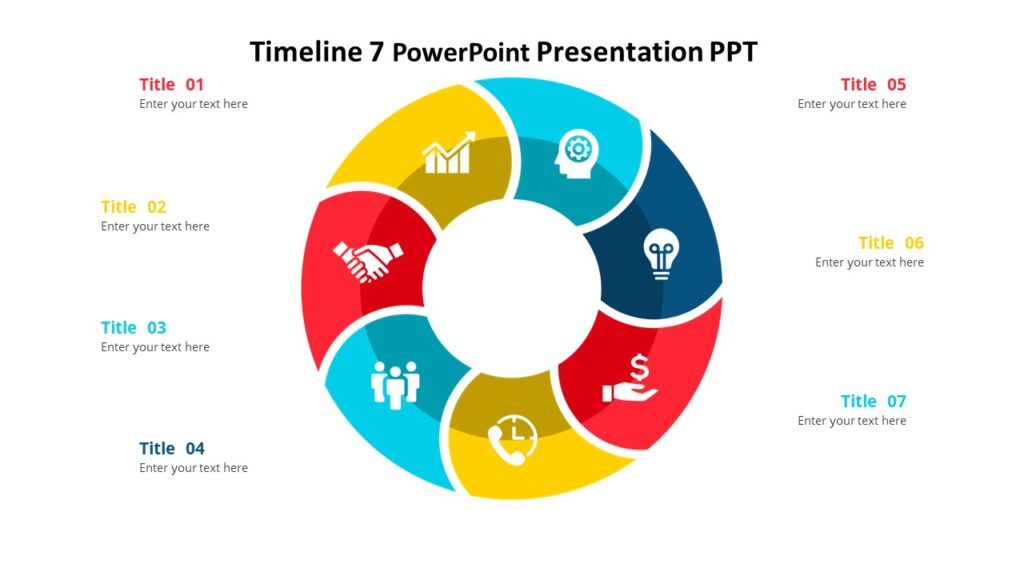 Timeline 7 PowerPoint Presentation PPT

Title 01
Enter your text here

Title 02
Enter your text here

Title 03
Enter your text here

Title 04
Enter your text here

Title 05
Enter your text here

Title 06
Enter your text here

Title 07
Enter your text here